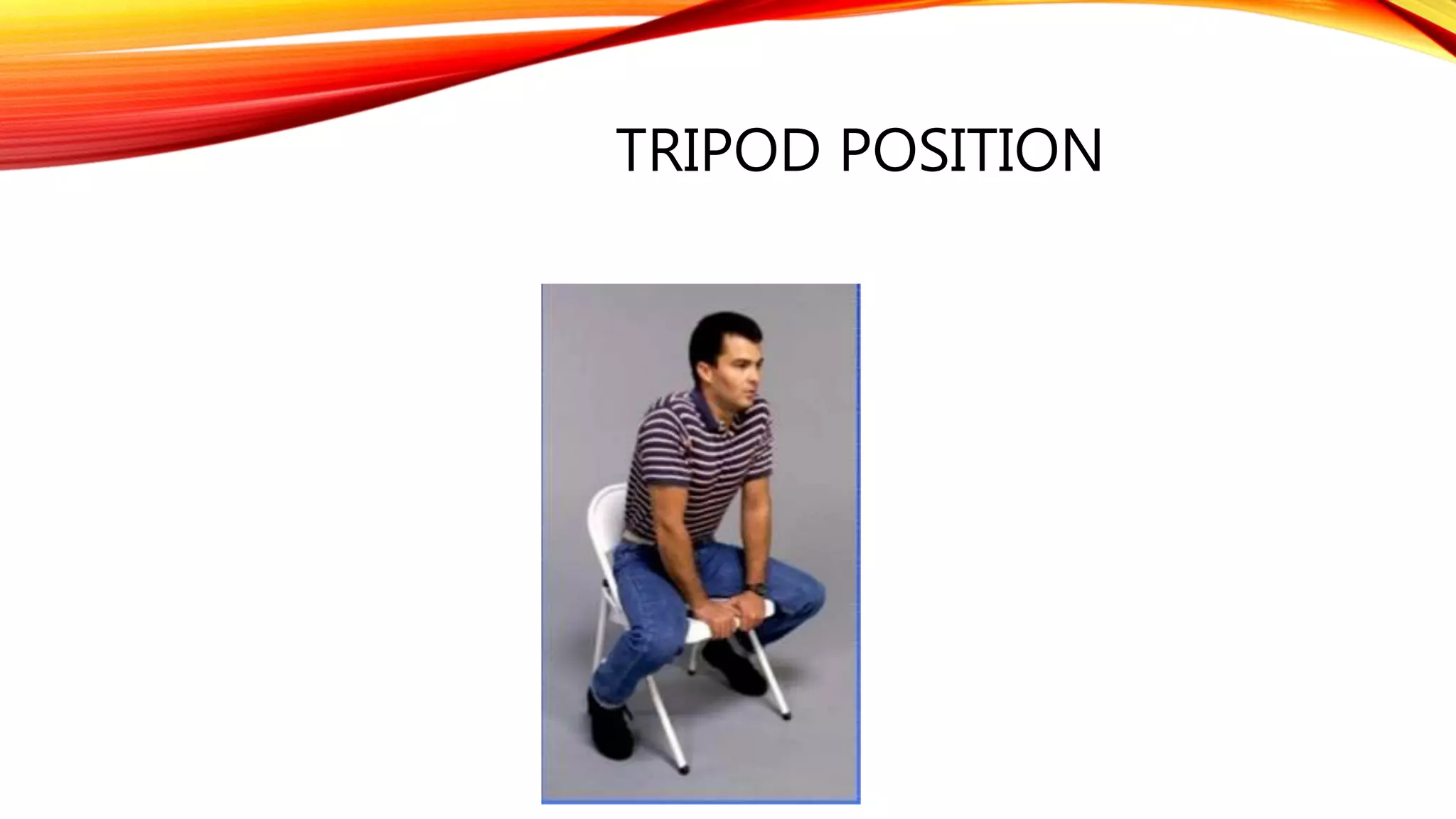 TRIPOD POSITION